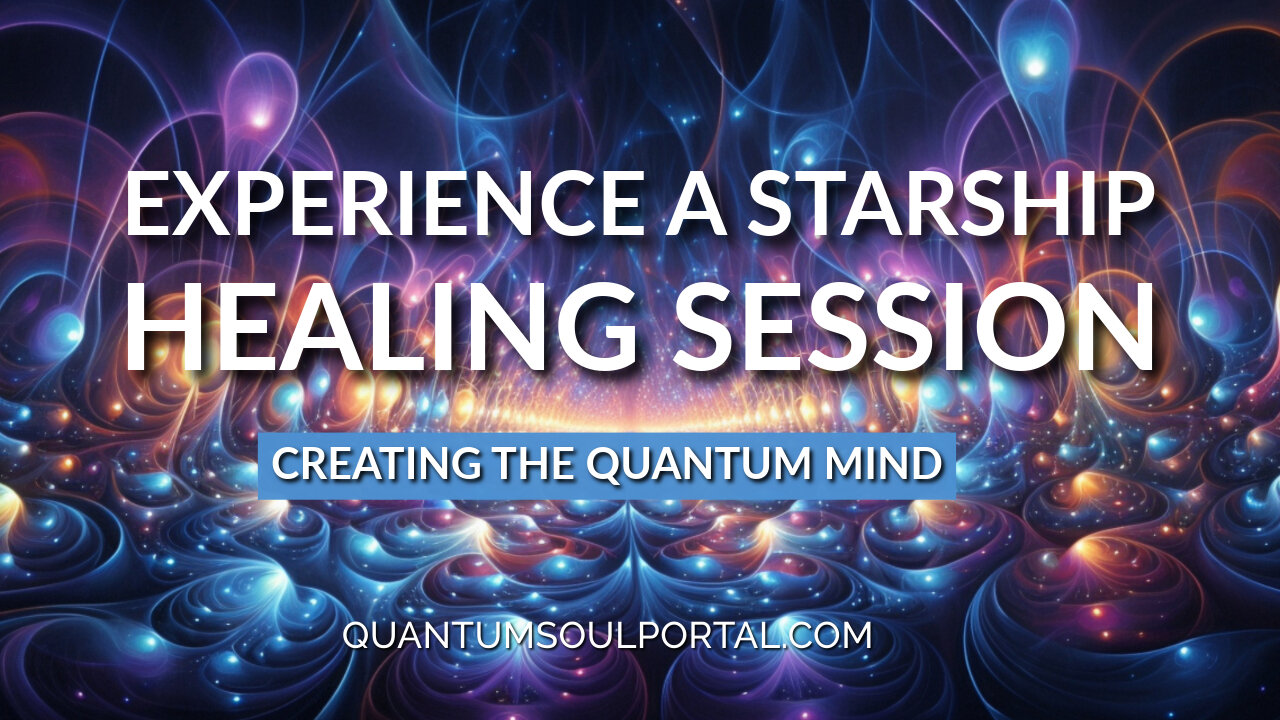 EXPERIENCE A STARSHIP
HEALING SESSION

CREATING THE QUANTUM MIND

QUANTUMSOULPORTAL.COM